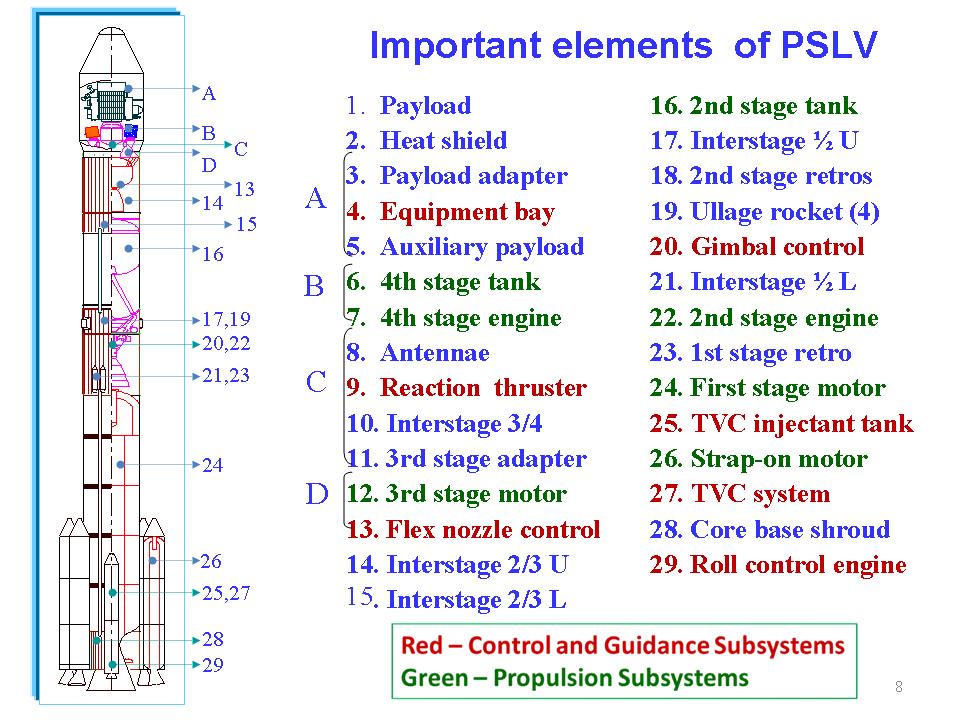 Important elements of PSLV

A
B
C
D
13
14
15
16
17,19
20,22
21,23
24
26
25,27
28
29

A
B
C
D

1. Payload
2. Heat shield
3. Payload adapter
4. Equipment bay
5. Auxiliary payload
6. 4th stage tank
7. 4th stage engine
8. Antennae
9. Reaction thruster
10. Interstage 3/4
11. 3rd stage adapter
12. 3rd stage motor
13. Flex nozzle control
14. Interstage 2/3 U
15. Interstage 2/3 L

16. 2nd stage tank
17. Interstage ½ U
18. 2nd stage retros
19. Ullage rocket (4)
20. Gimbal control
21. Interstage ½ L
22. 2nd stage engine
23. 1st stage retro
24. First stage motor
25. TVC injectant tank
26. Strap-on motor
27. TVC system
28. Core base shroud
29. Roll control engine

Red – Control and Guidance Subsystems
Green – Propulsion Subsystems

8